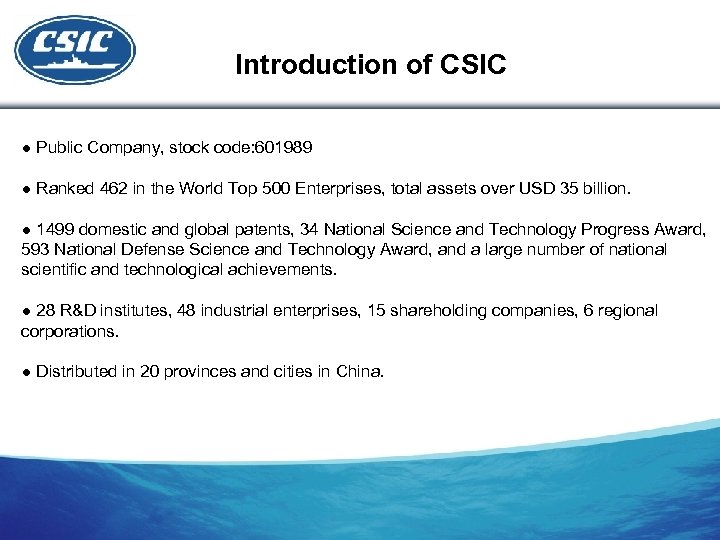 CSIC

Introduction of CSIC

● Public Company, stock code:601989

● Ranked 462 in the World Top 500 Enterprises, total assets over USD 35 billion.

● 1499 domestic and global patents, 34 National Science and Technology Progress Award, 593 National Defense Science and Technology Award, and a large number of national scientific and technological achievements.

● 28 R&D institutes, 48 industrial enterprises, 15 shareholding companies, 6 regional corporations.

● Distributed in 20 provinces and cities in China.